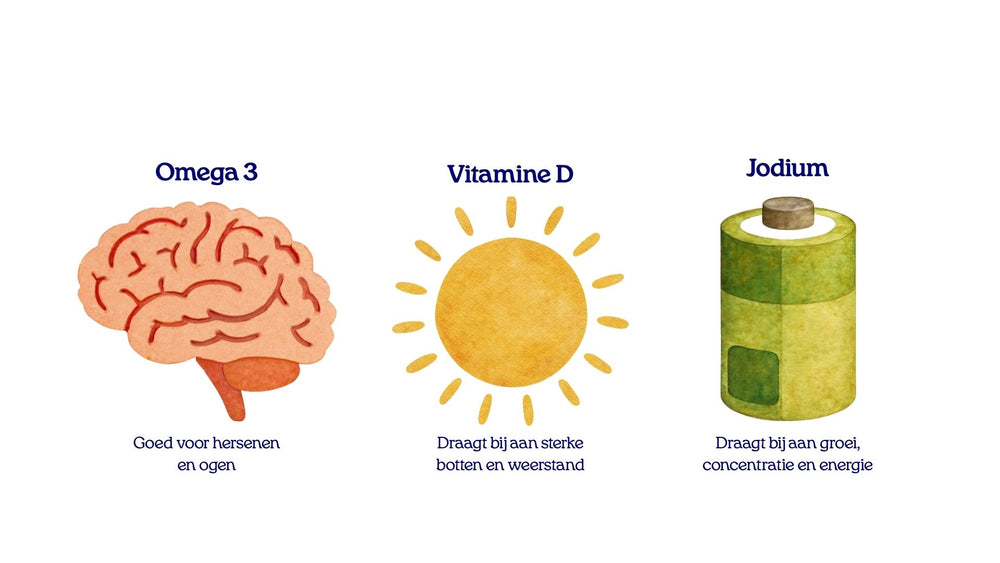 Omega 3

Goed voor hersenen en ogen

Vitamine D

Draagt bij aan sterke botten en weerstand

Jodium

Draagt bij aan groei, concentratie en energie